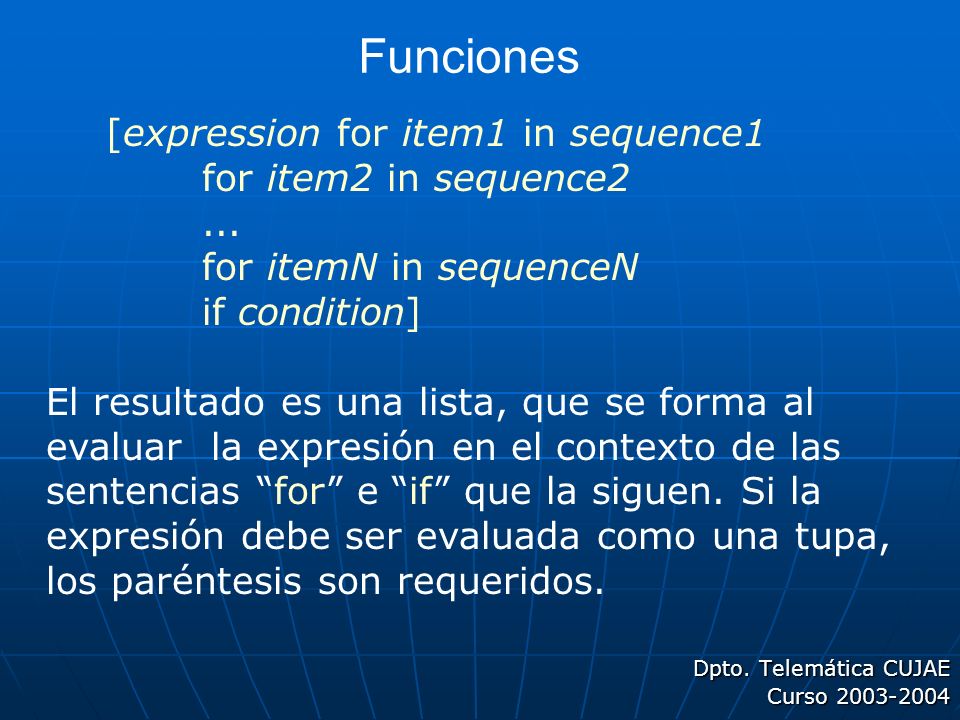 Funciones

[expression for item1 in sequence1
for item2 in sequence2
...
for itemN in sequenceN
if condition]

El resultado es una lista, que se forma al evaluar la expresión en el contexto de las sentencias “for” e “if” que la siguen. Si la expresión debe ser evaluada como una tupa, los paréntesis son requeridos.

Dpto. Telemática CUJAE
Curso 2003-2004